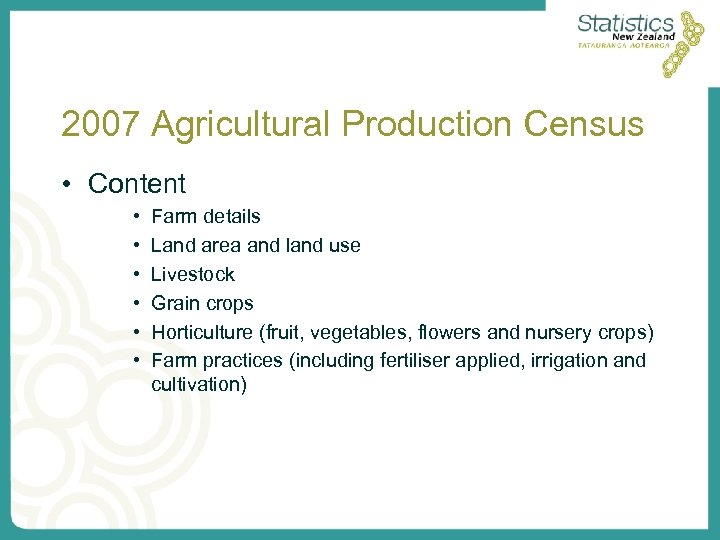 Statistics New Zealand
TATAURANGA AOTEAROA

2007 Agricultural Production Census

• Content
  • Farm details
  • Land area and land use
  • Livestock
  • Grain crops
  • Horticulture (fruit, vegetables, flowers and nursery crops)
  • Farm practices (including fertiliser applied, irrigation and cultivation)